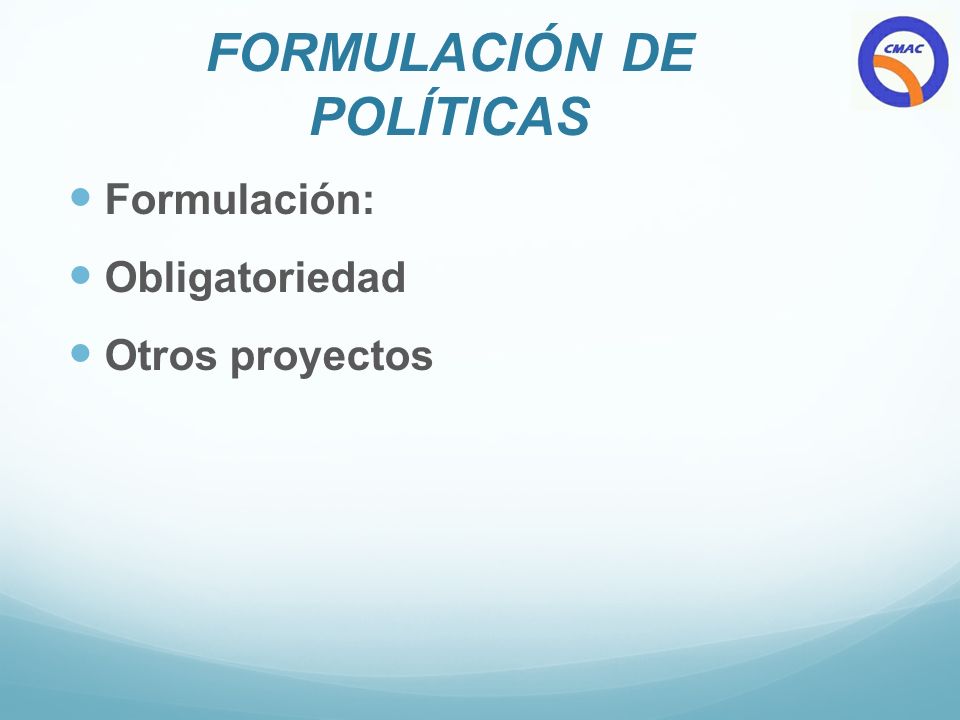 FORMULACIÓN DE POLÍTICAS

CMAC

- Formulación:
- Obligatoriedad
- Otros proyectos